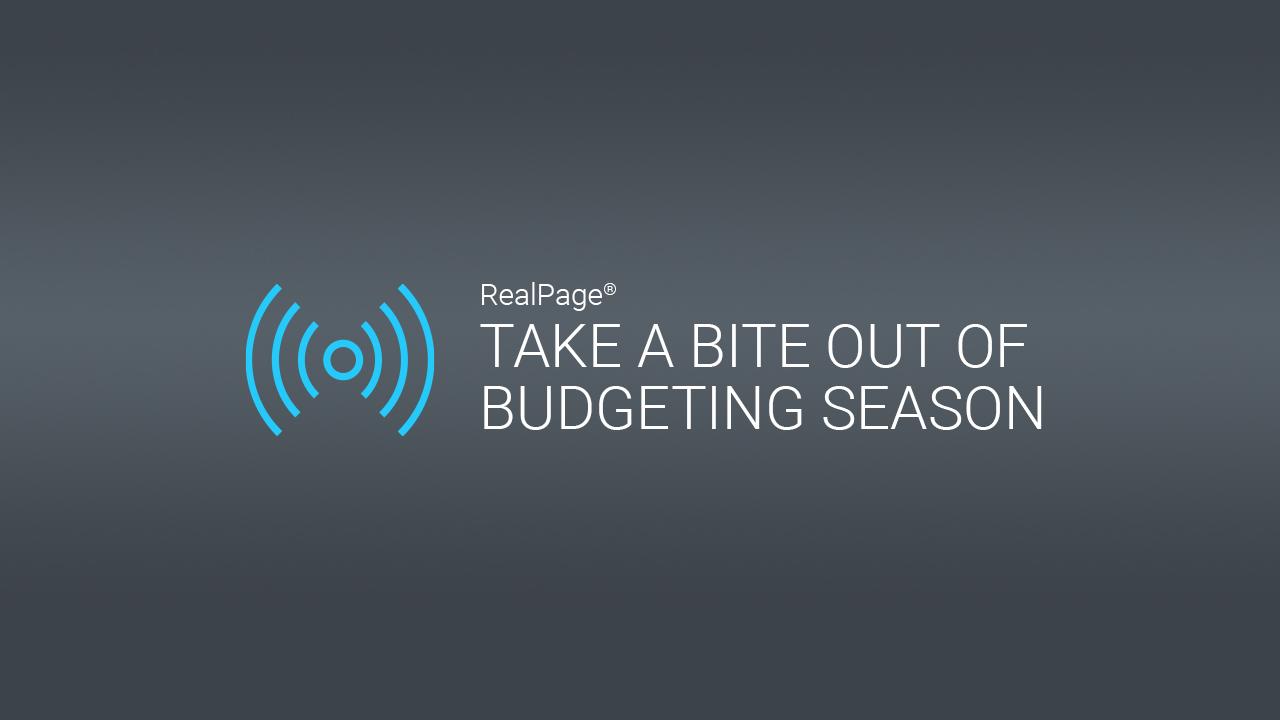 RealPage®
TAKE A BITE OUT OF BUDGETING SEASON